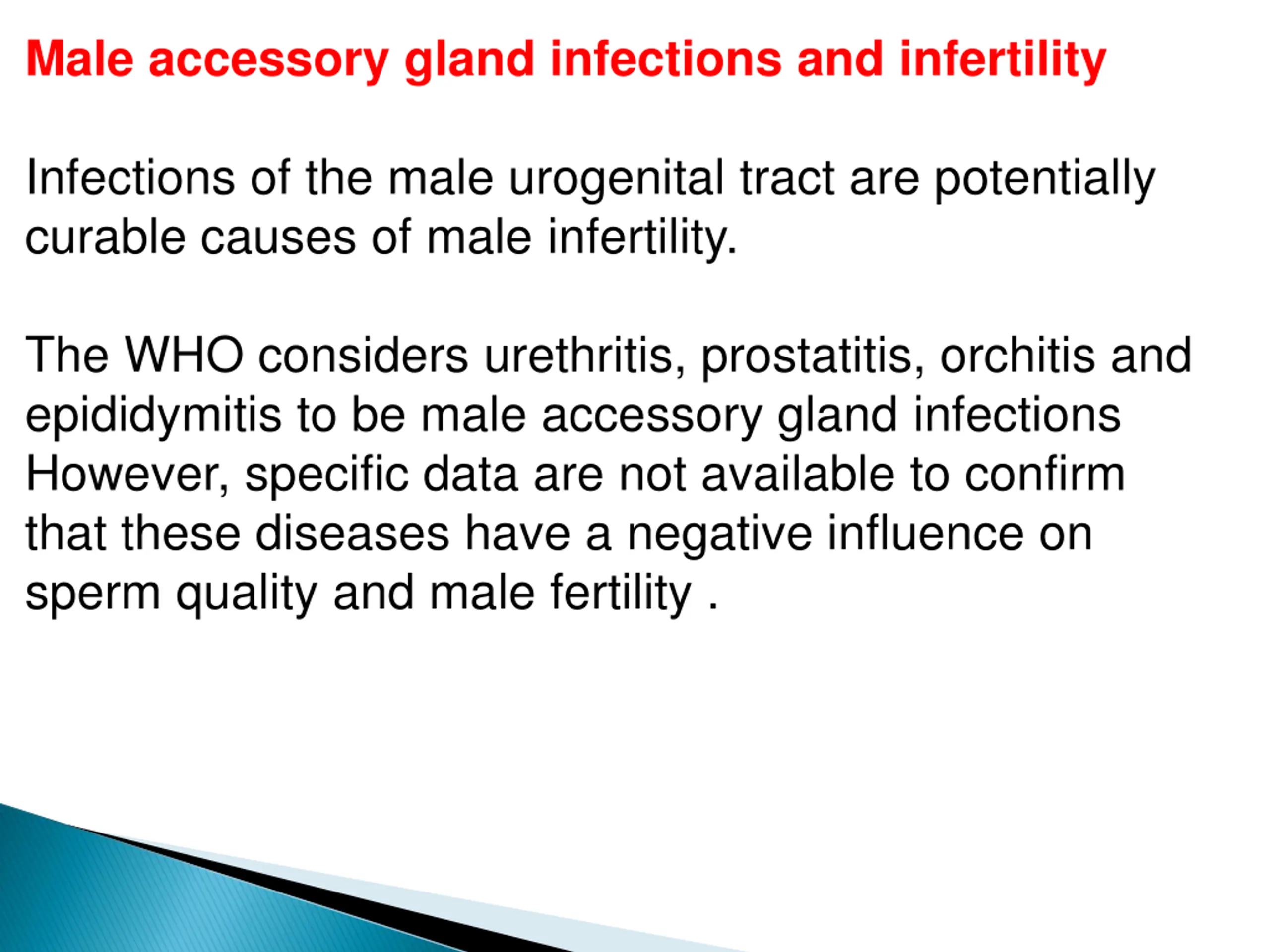 Male accessory gland infections and infertility

Infections of the male urogenital tract are potentially curable causes of male infertility.

The WHO considers urethritis, prostatitis, orchitis and epididymitis to be male accessory gland infections However, specific data are not available to confirm that these diseases have a negative influence on sperm quality and male fertility .